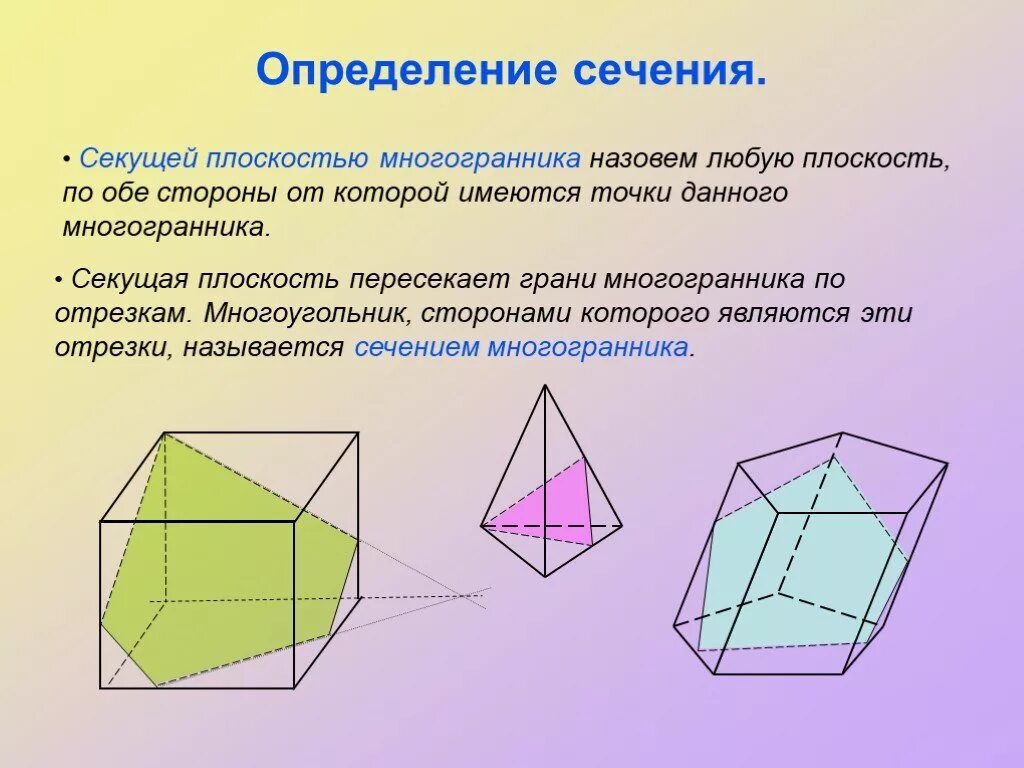 Определение сечения.

• Секущей плоскостью многогранника назовем любую плоскость, по обе стороны от которой имеются точки данного многогранника.

• Секущая плоскость пересекает грани многогранника по отрезкам. Многоугольник, сторонами которого являются эти отрезки, называется сечением многогранника.